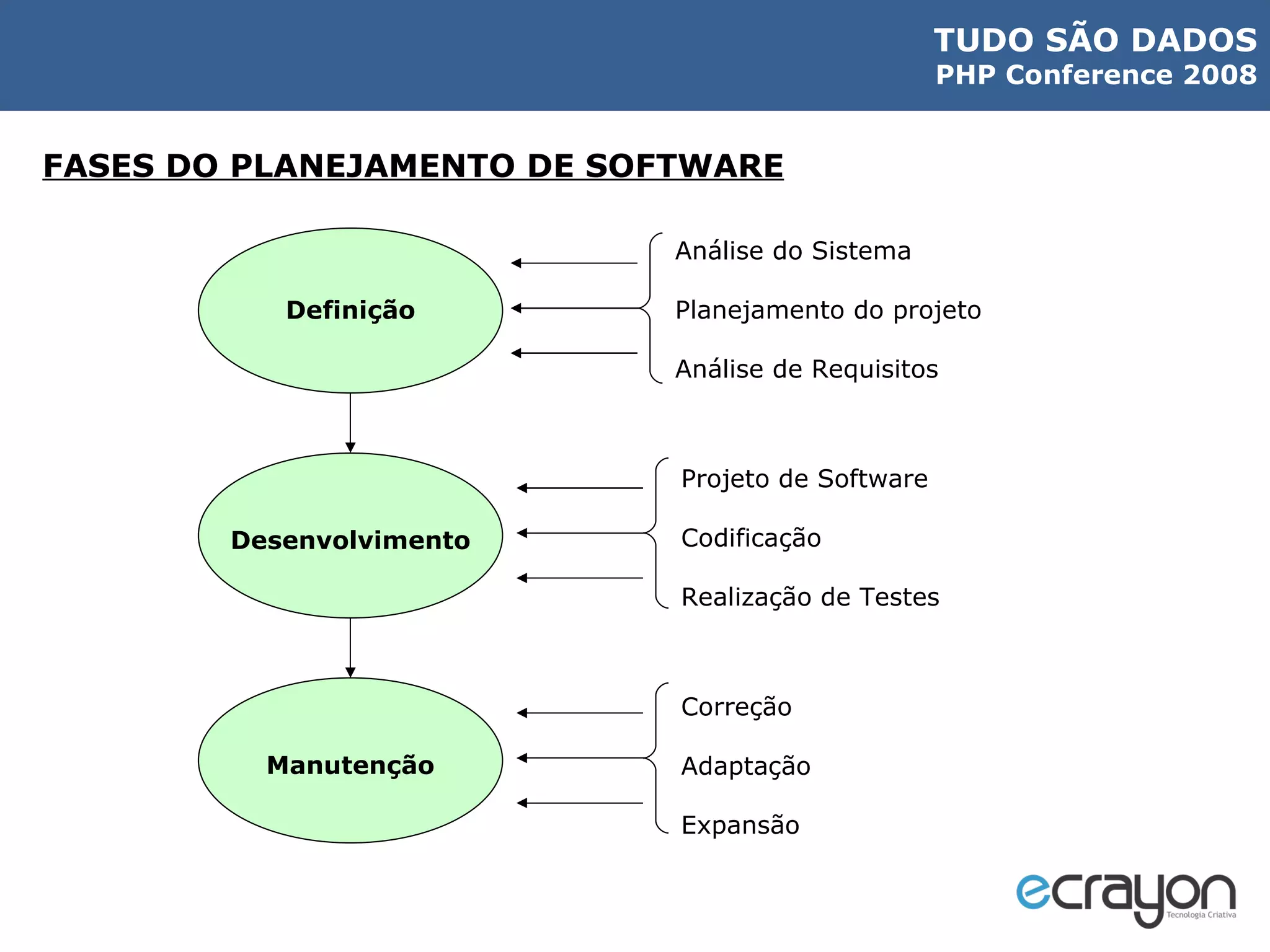 TUDO SÃO DADOS
PHP Conference 2008

FASES DO PLANEJAMENTO DE SOFTWARE

Definição

Análise do Sistema
Planejamento do projeto
Análise de Requisitos

Desenvolvimento

Projeto de Software
Codificação
Realização de Testes

Manutenção

Correção
Adaptação
Expansão

ecrayon
Tecnologia Criativa